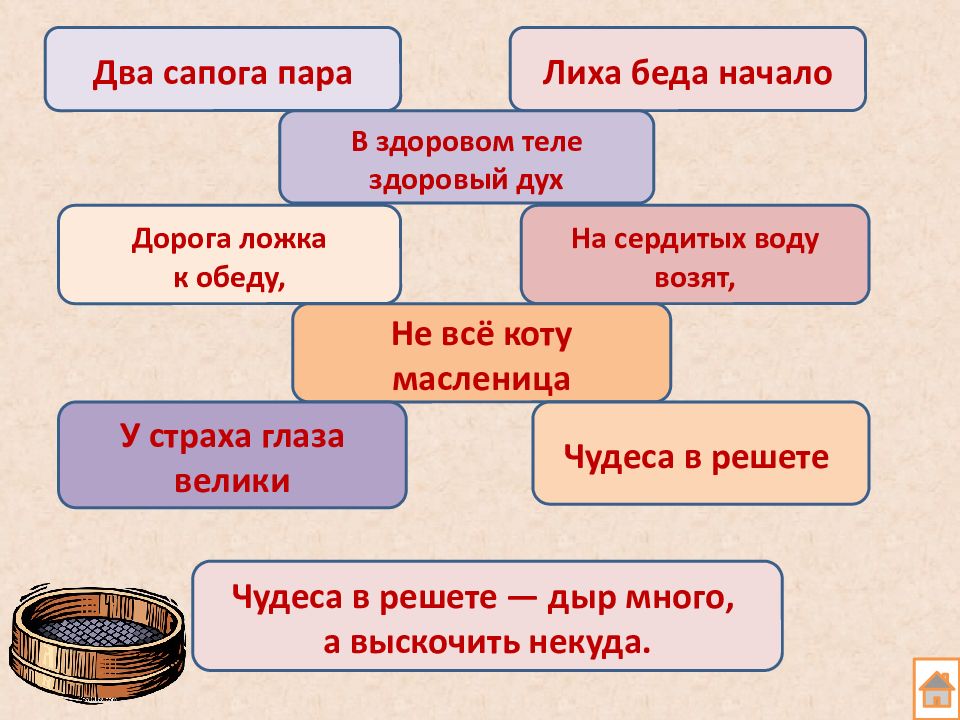 Два сапога пара

Лиха беда начало

В здоровом теле здоровый дух

Дорога ложка к обеду,

На сердитых воду возят,

Не всё коту масленица

У страха глаза велики

Чудеса в решете

Чудеса в решете — дыр много, а выскочить некуда.